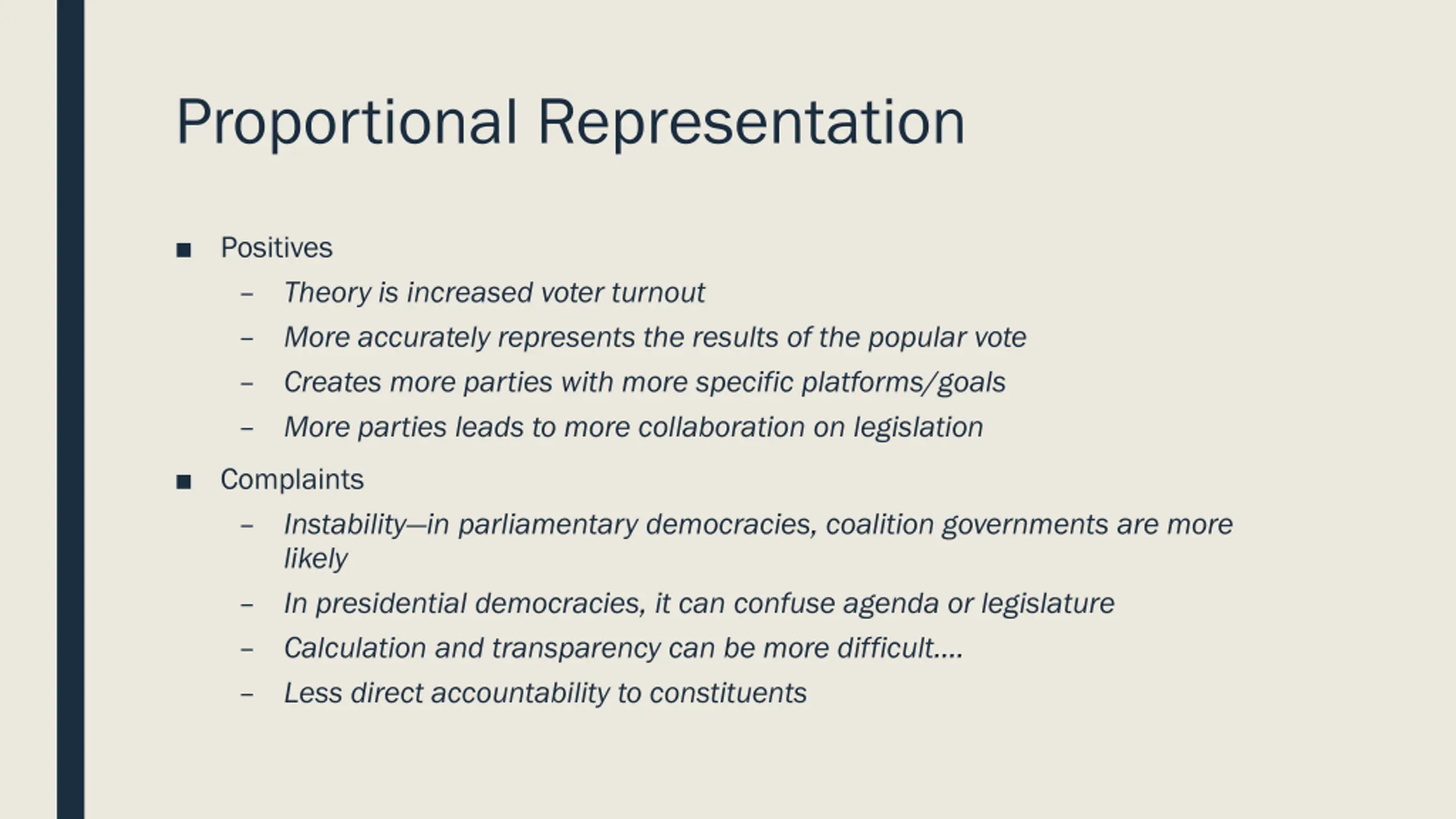 Proportional Representation

■ Positives
– Theory is increased voter turnout
– More accurately represents the results of the popular vote
– Creates more parties with more specific platforms/goals
– More parties leads to more collaboration on legislation

■ Complaints
– Instability—in parliamentary democracies, coalition governments are more likely
– In presidential democracies, it can confuse agenda or legislature
– Calculation and transparency can be more difficult….
– Less direct accountability to constituents